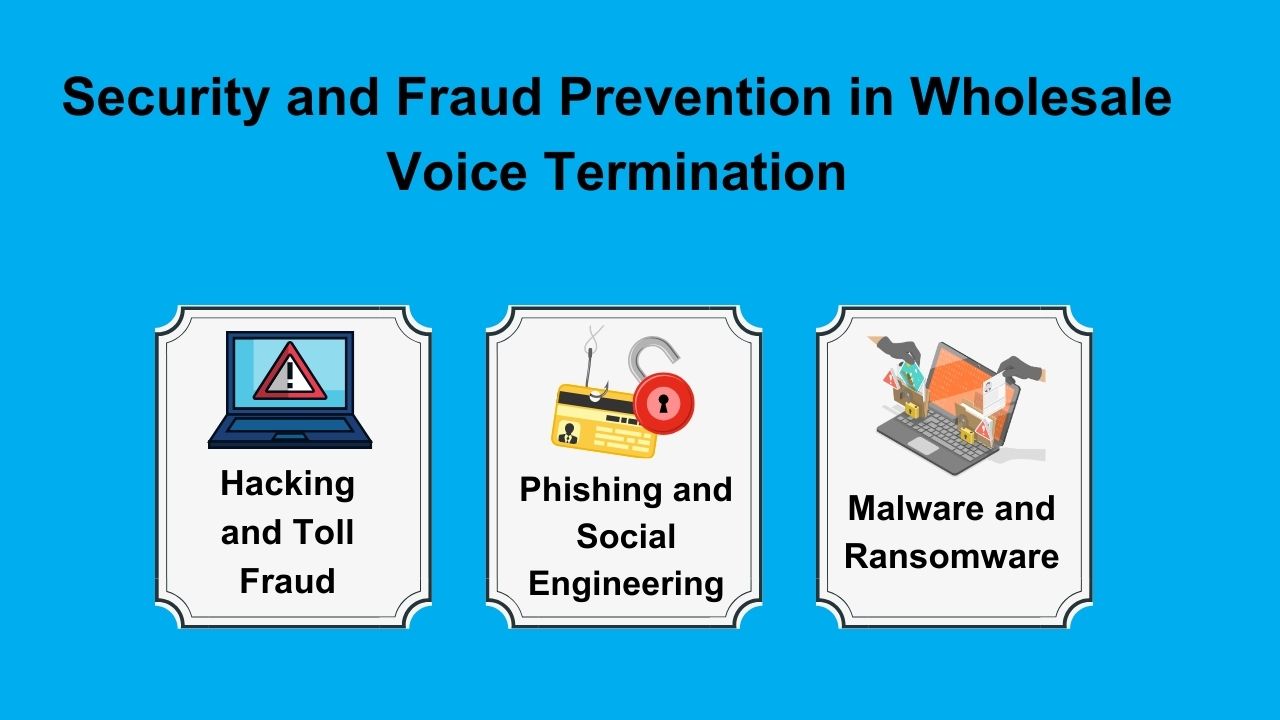 Security and Fraud Prevention in Wholesale Voice Termination

Hacking and Toll Fraud

Phishing and Social Engineering

Malware and Ransomware